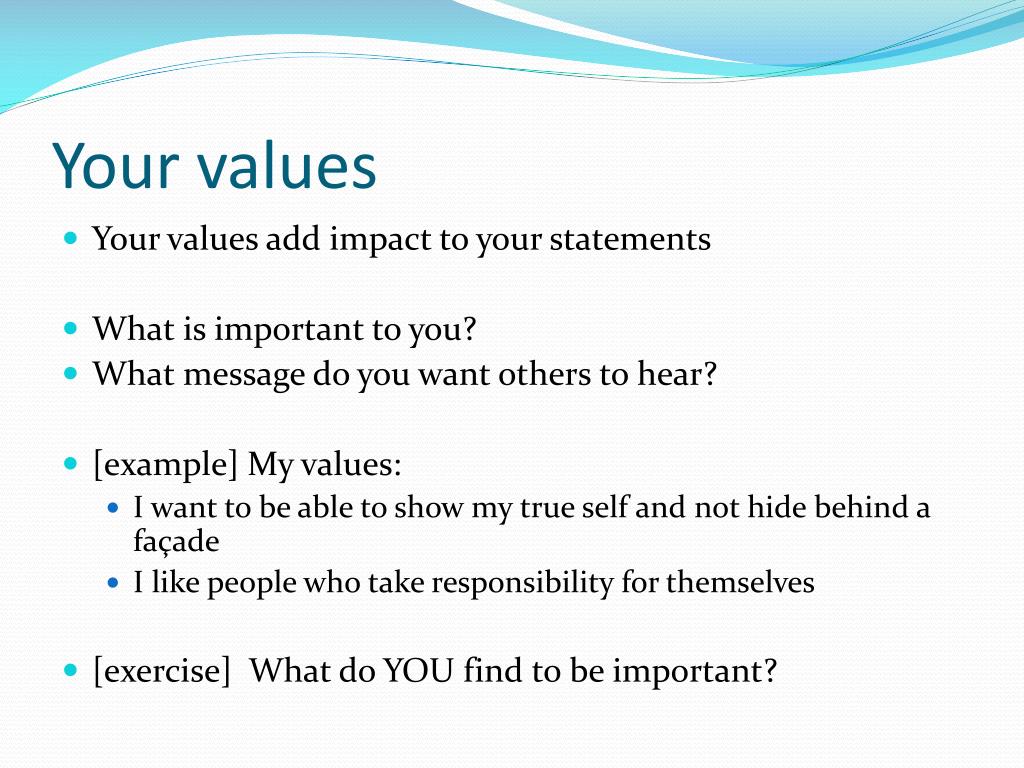 Your values

- Your values add impact to your statements

- What is important to you?
- What message do you want others to hear?

- [example] My values:
  - I want to be able to show my true self and not hide behind a façade
  - I like people who take responsibility for themselves

- [exercise]  What do YOU find to be important?